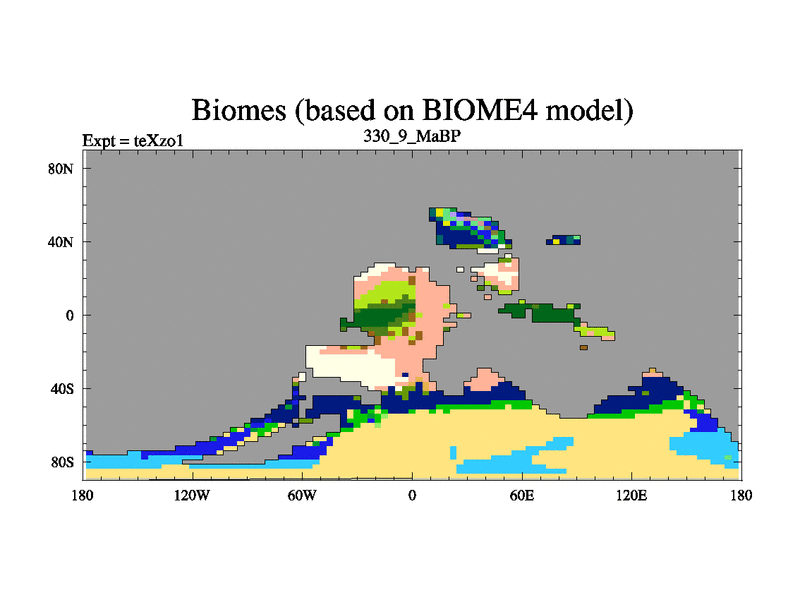 Biomes (based on BIOME4 model)

Expt = teXzo1

330_9_MaBP

80N
40N
0
40S
80S

180
120W
60W
0
60E
120E
180